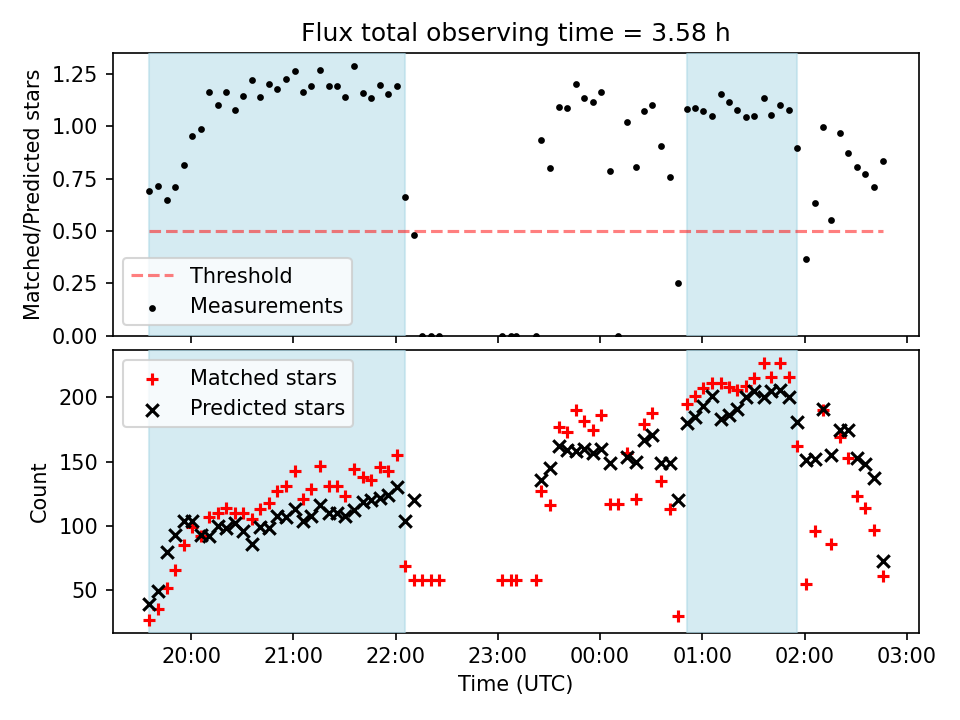 Flux total observing time = 3.58 h

Matched/Predicted stars

1.25
1.00
0.75
0.50
0.25
0.00

Threshold
Measurements

Count

200
150
100
50

Matched stars
Predicted stars

20:00 21:00 22:00 23:00 00:00 01:00 02:00 03:00

Time (UTC)